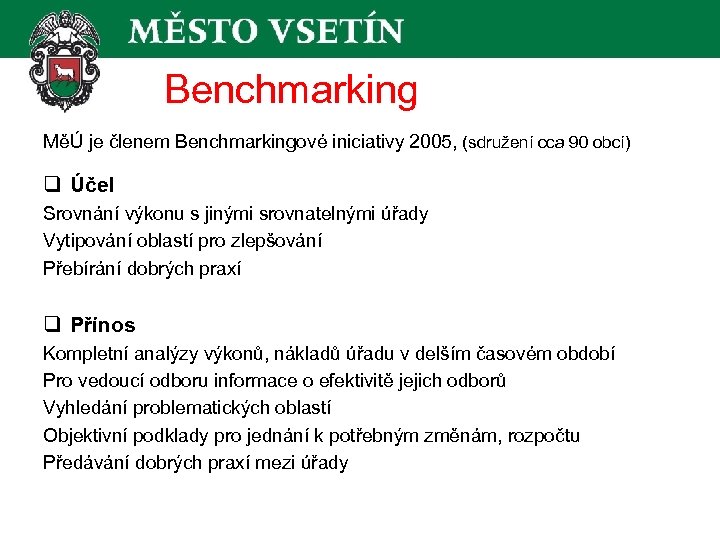 MĚSTO VSETÍN

Benchmarking

MěÚ je členem Benchmarkingové iniciativy 2005, (sdružení cca 90 obcí)

❑ Účel

Srovnání výkonu s jinými srovnatelnými úřady
Vytipování oblastí pro zlepšování
Přebírání dobrých praxí

❑ Přínos

Kompletní analýzy výkonů, nákladů úřadu v delším časovém období
Pro vedoucí odboru informace o efektivitě jejich odborů
Vyhledání problematických oblastí
Objektivní podklady pro jednání k potřebným změnám, rozpočtu
Předávání dobrých praxí mezi úřady